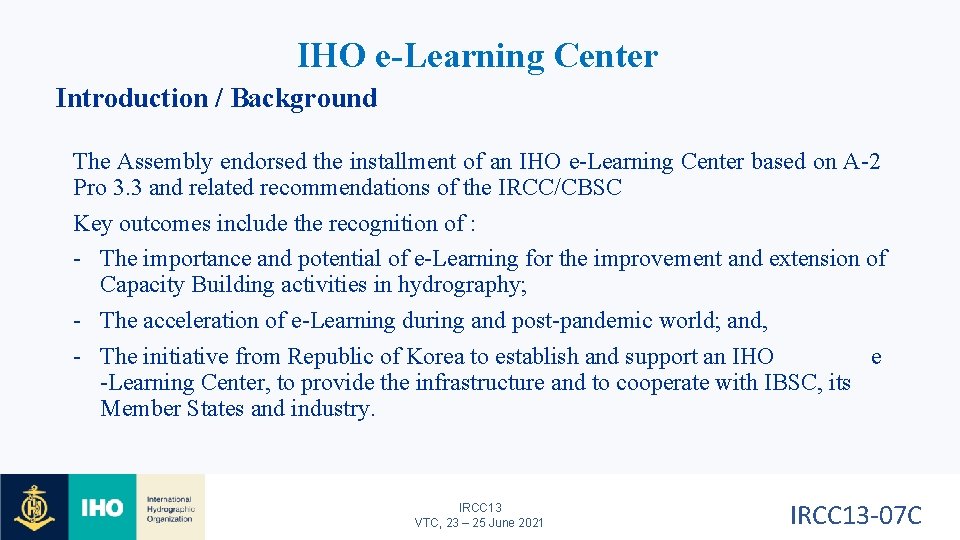 IHO e-Learning Center

Introduction / Background

The Assembly endorsed the installment of an IHO e-Learning Center based on A-2 Pro 3.3 and related recommendations of the IRCC/CBSC

Key outcomes include the recognition of :

- The importance and potential of e-Learning for the improvement and extension of Capacity Building activities in hydrography;

- The acceleration of e-Learning during and post-pandemic world; and,

- The initiative from Republic of Korea to establish and support an IHO e -Learning Center, to provide the infrastructure and to cooperate with IBSC, its Member States and industry.

IHO International Hydrographic Organization

IRCC13
VTC, 23 – 25 June 2021

IRCC13-07C